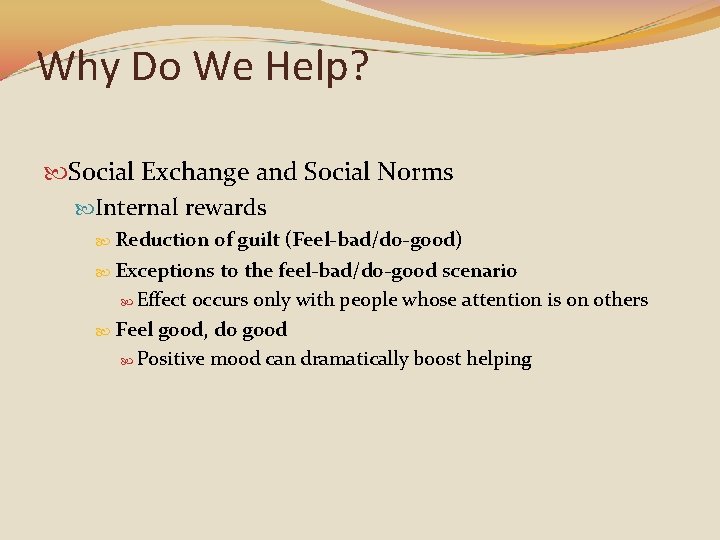 Why Do We Help?

Social Exchange and Social Norms

Internal rewards

Reduction of guilt (Feel-bad/do-good)

Exceptions to the feel-bad/do-good scenario

Effect occurs only with people whose attention is on others

Feel good, do good

Positive mood can dramatically boost helping